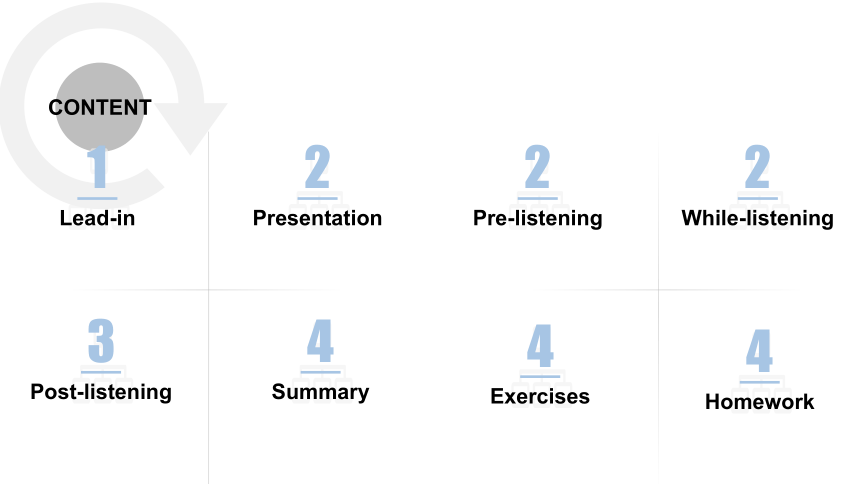 CONTENT

1
Lead-in

2
Presentation

2
Pre-listening

2
While-listening

3
Post-listening

4
Summary

4
Exercises

4
Homework